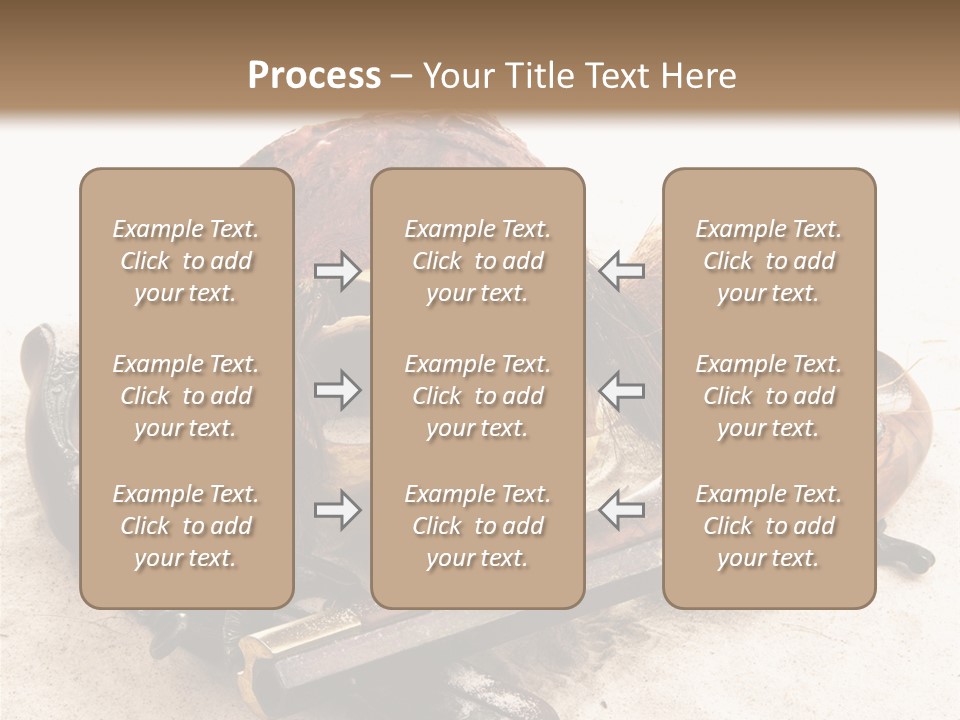 Process – Your Title Text Here

Example Text. Click to add your text.

Example Text. Click to add your text.

Example Text. Click to add your text.

Example Text. Click to add your text.

Example Text. Click to add your text.

Example Text. Click to add your text.

Example Text. Click to add your text.

Example Text. Click to add your text.

Example Text. Click to add your text.